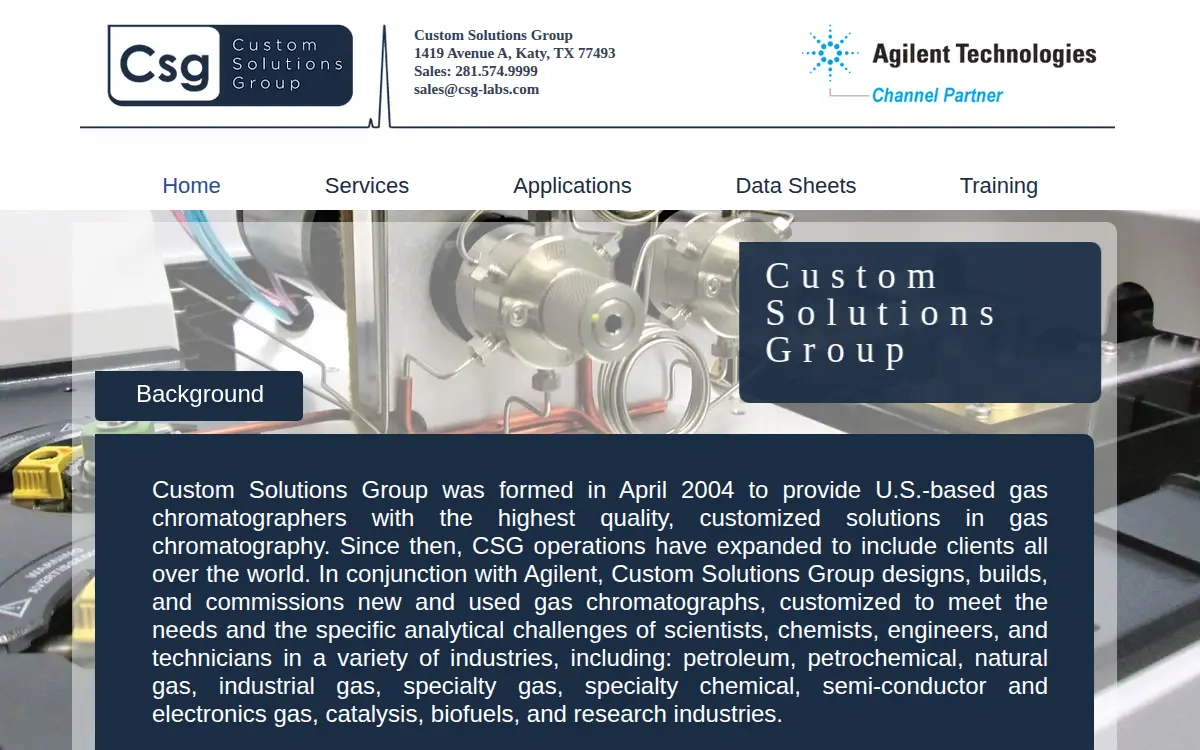 Csg Custom Solutions Group

Custom Solutions Group
1419 Avenue A, Katy, TX 77493
Sales: 281.574.9999
sales@csg-labs.com

Agilent Technologies
Channel Partner

Home Services Applications Data Sheets Training

Custom Solutions Group

Background

Custom Solutions Group was formed in April 2004 to provide U.S.-based gas chromatographers with the highest quality, customized solutions in gas chromatography. Since then, CSG operations have expanded to include clients all over the world. In conjunction with Agilent, Custom Solutions Group designs, builds, and commissions new and used gas chromatographs, customized to meet the needs and the specific analytical challenges of scientists, chemists, engineers, and technicians in a variety of industries, including: petroleum, petrochemical, natural gas, industrial gas, specialty gas, specialty chemical, semi-conductor and electronics gas, catalysis, biofuels, and research industries.